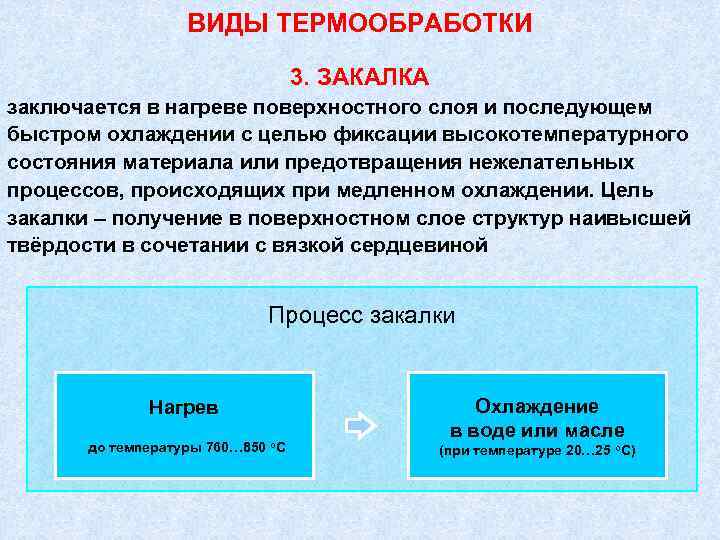 ВИДЫ ТЕРМООБРАБОТКИ

3. ЗАКАЛКА

заключается в нагреве поверхностного слоя и последующем быстром охлаждении с целью фиксации высокотемпературного состояния материала или предотвращения нежелательных процессов, происходящих при медленном охлаждении. Цель закалки – получение в поверхностном слое структур наивысшей твёрдости в сочетании с вязкой сердцевиной

Процесс закалки

Нагрев

до температуры 760…850 °С

Охлаждение в воде или масле

(при температуре 20…25 °С)